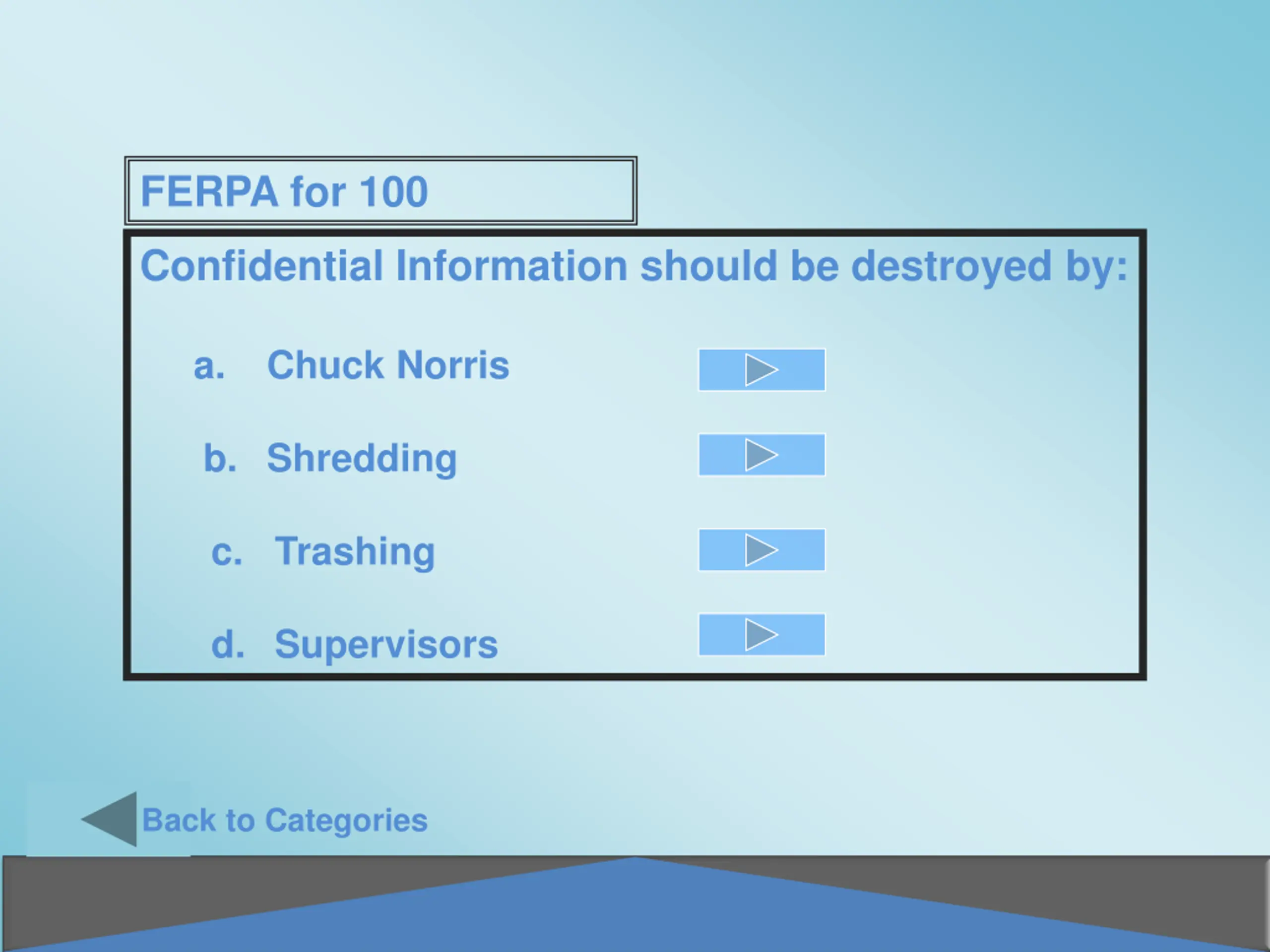 FERPA for 100

Confidential Information should be destroyed by:

a. Chuck Norris

b. Shredding

c. Trashing

d. Supervisors

Back to Categories